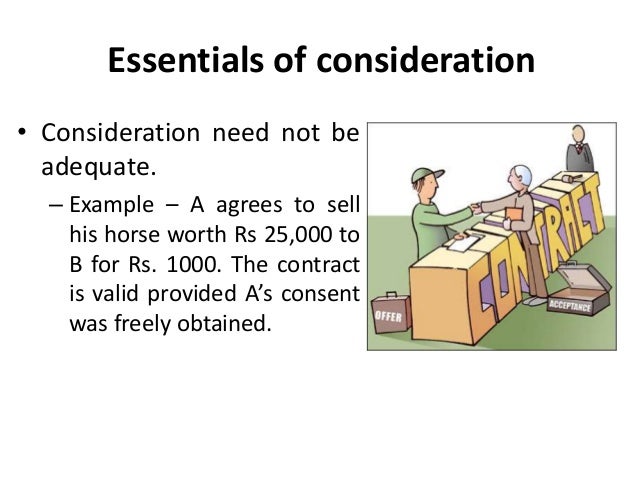 Essentials of consideration

• Consideration need not be adequate.

– Example – A agrees to sell his horse worth Rs 25,000 to B for Rs. 1000. The contract is valid provided A's consent was freely obtained.

CONTRACT

OFFER

ACCEPTANCE